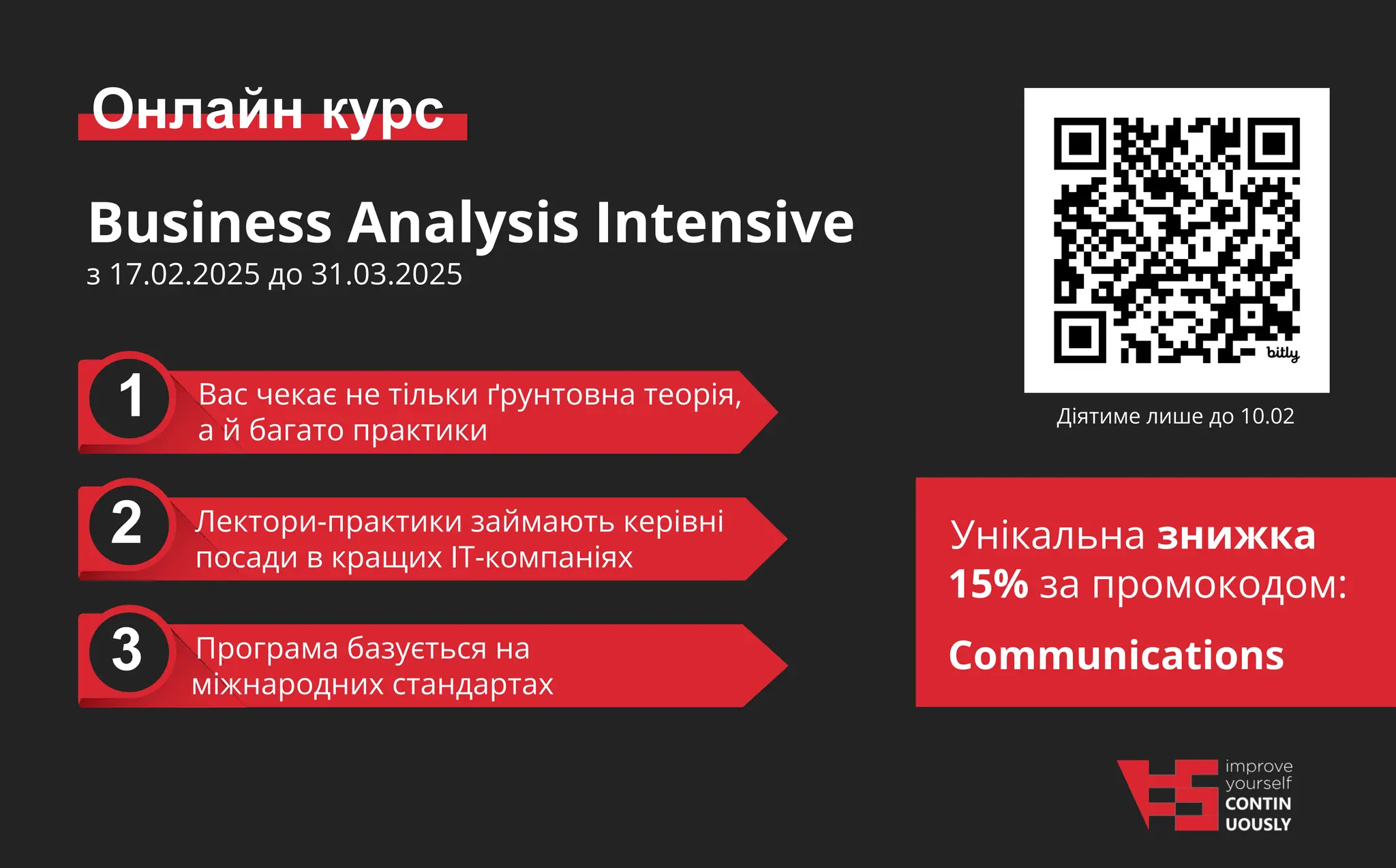 Онлайн курс

Business Analysis Intensive
з 17.02.2025 до 31.03.2025

1 Вас чекає не тільки ґрунтовна теорія, а й багато практики

2 Лектори-практики займають керівні посади в кращих IT-компаніях

3 Програма базується на міжнародних стандартах

bitly

Діятиме лише до 10.02

Унікальна знижка 15% за промокодом:

Communications

improve yourself CONTIN UOUSLY